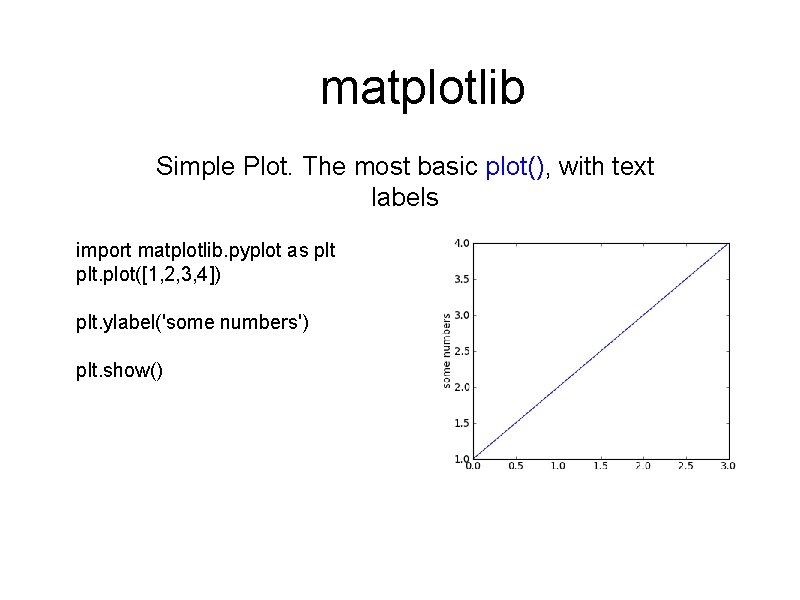 matplotlib

Simple Plot. The most basic plot(), with text labels

import matplotlib.pyplot as plt
plt.plot([1,2,3,4])

plt.ylabel('some numbers')

plt.show()

4.0
3.5
3.0
2.5
2.0
1.5
1.0
some numbers
0.0 0.5 1.0 1.5 2.0 2.5 3.0